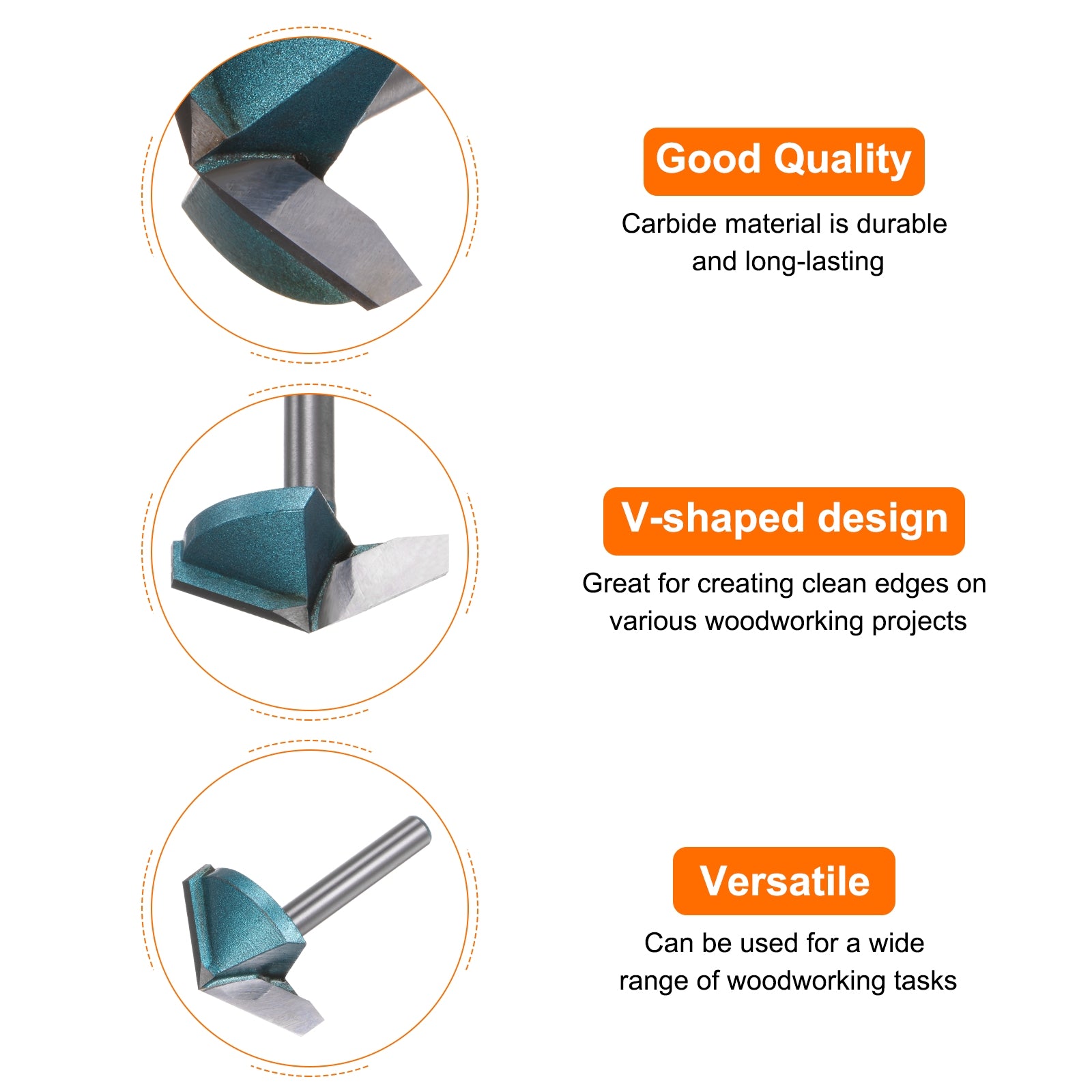 Good Quality

Carbide material is durable and long-lasting

V-shaped design

Great for creating clean edges on various woodworking projects

Versatile

Can be used for a wide range of woodworking tasks